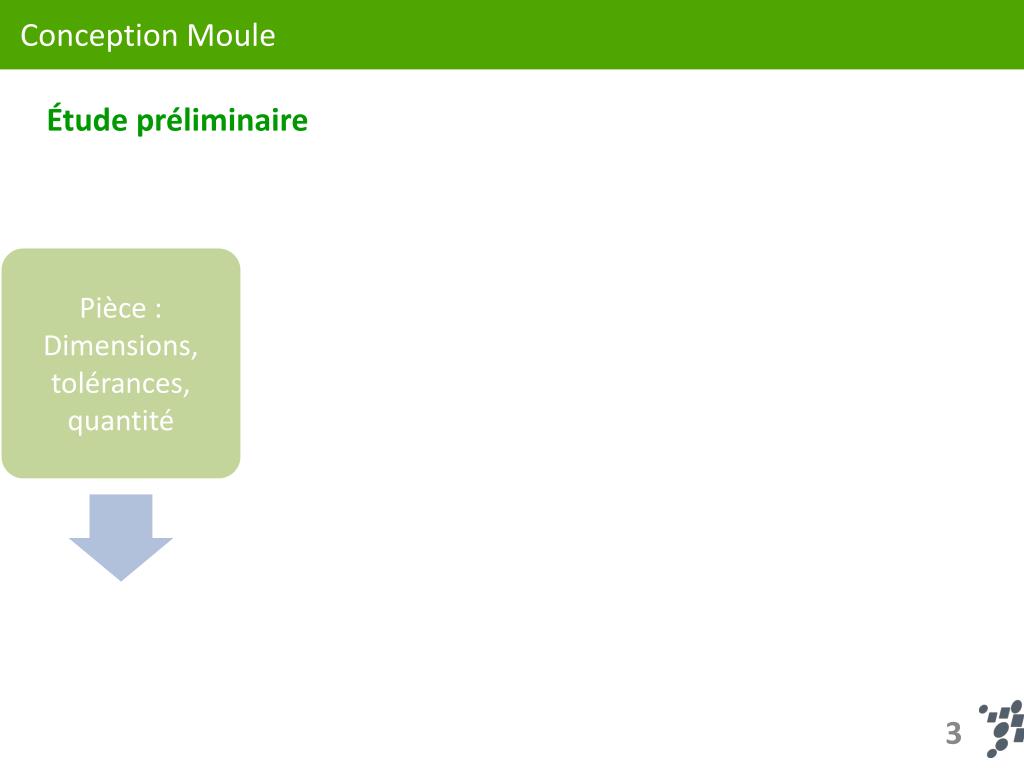 Conception Moule

Étude préliminaire

Pièce : Dimensions, tolérances, quantité

3